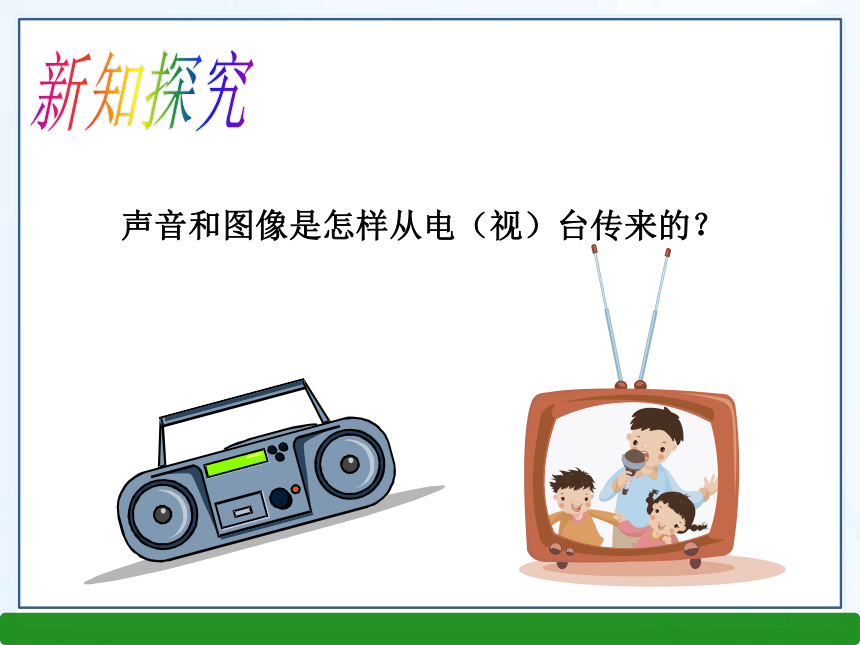 新知探究

声音和图像是怎样从电（视）台传来的？